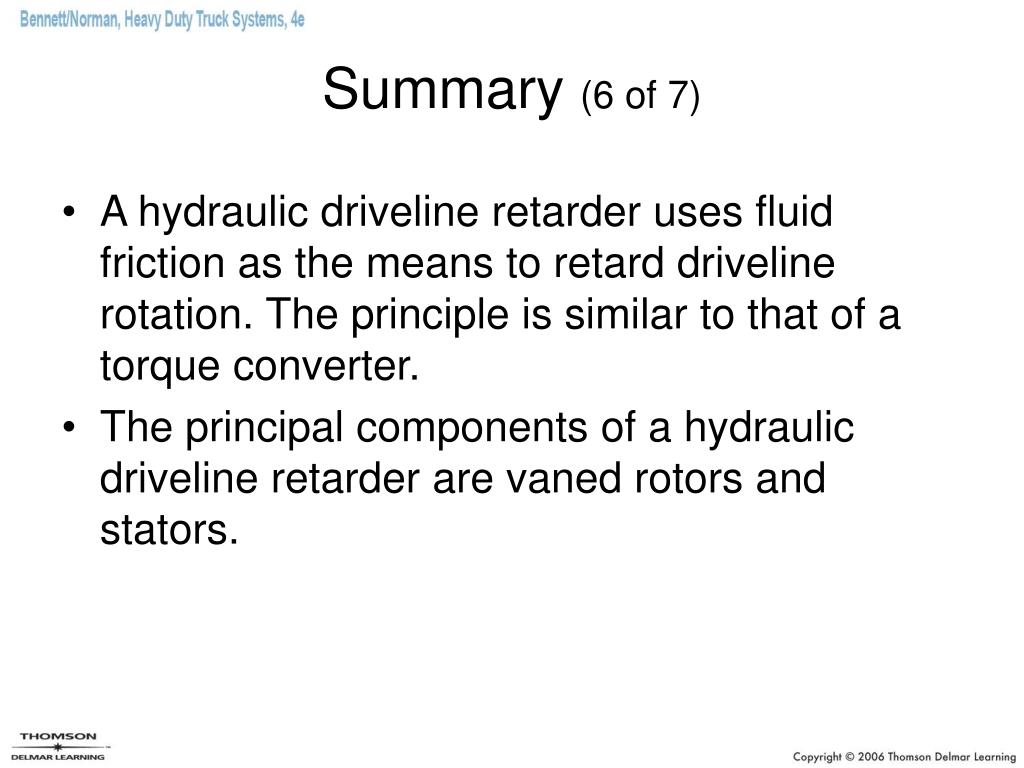 Bennett/Norman, Heavy Duty Truck Systems, 4e

Summary (6 of 7)

• A hydraulic driveline retarder uses fluid friction as the means to retard driveline rotation. The principle is similar to that of a torque converter.
• The principal components of a hydraulic driveline retarder are vaned rotors and stators.

THOMSON
DELMAR LEARNING

Copyright © 2006 Thomson Delmar Learning